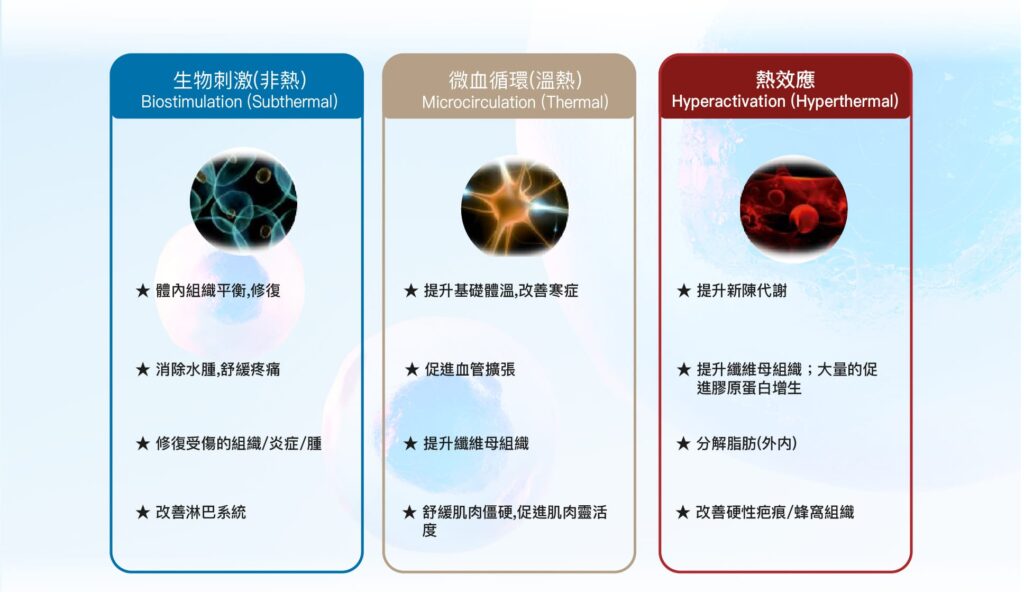 生物刺激(非熱)
Biostimulation (Subthermal)

★ 體內組織平衡,修復

★ 消除水腫,舒緩疼痛

★ 修復受傷的組織/炎症/腫

★ 改善淋巴系統

微血循環(溫熱)
Microcirculation (Thermal)

★ 提升基礎體溫,改善寒症

★ 促進血管擴張

★ 提升纖維母組織

★ 舒緩肌肉僵硬,促進肌肉靈活度

熱效應
Hyperactivation (Hyperthermal)

★ 提升新陳代謝

★ 提升纖維母組織；大量的促進膠原蛋白增生

★ 分解脂肪(外內)

★ 改善硬性疤痕/蜂窩組織